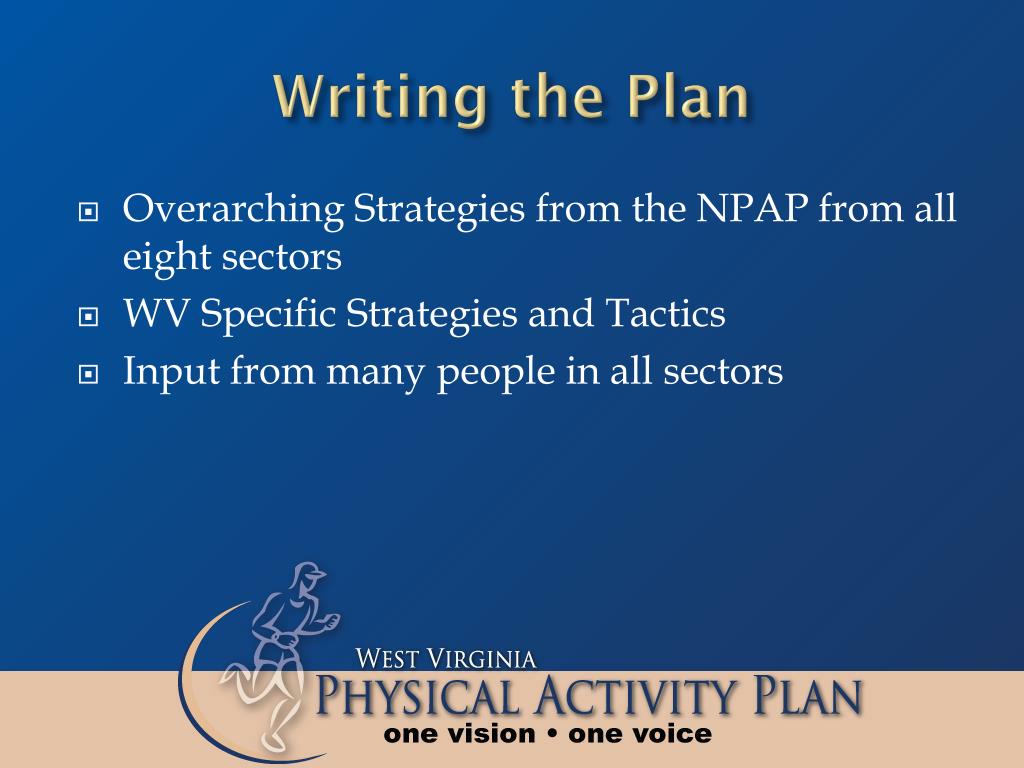 Writing the Plan

- Overarching Strategies from the NPAP from all eight sectors
- WV Specific Strategies and Tactics
- Input from many people in all sectors

WEST VIRGINIA
PHYSICAL ACTIVITY PLAN
one vision • one voice